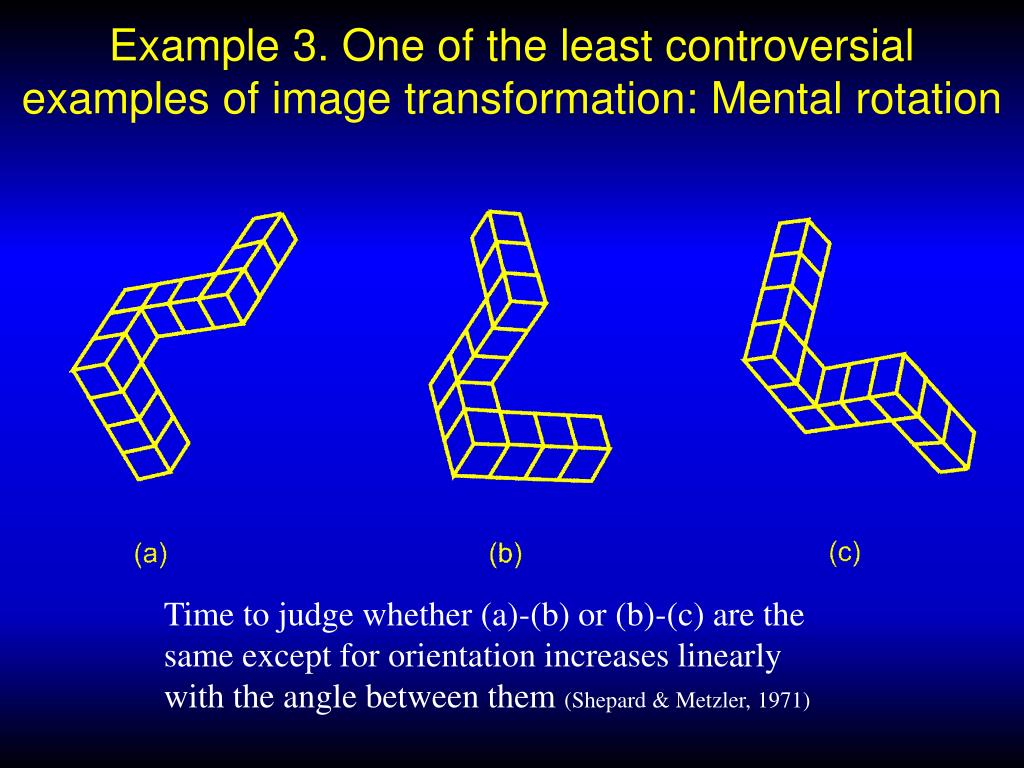 Example 3. One of the least controversial examples of image transformation: Mental rotation

(a)

(b)

(c)

Time to judge whether (a)-(b) or (b)-(c) are the same except for orientation increases linearly with the angle between them (Shepard & Metzler, 1971)